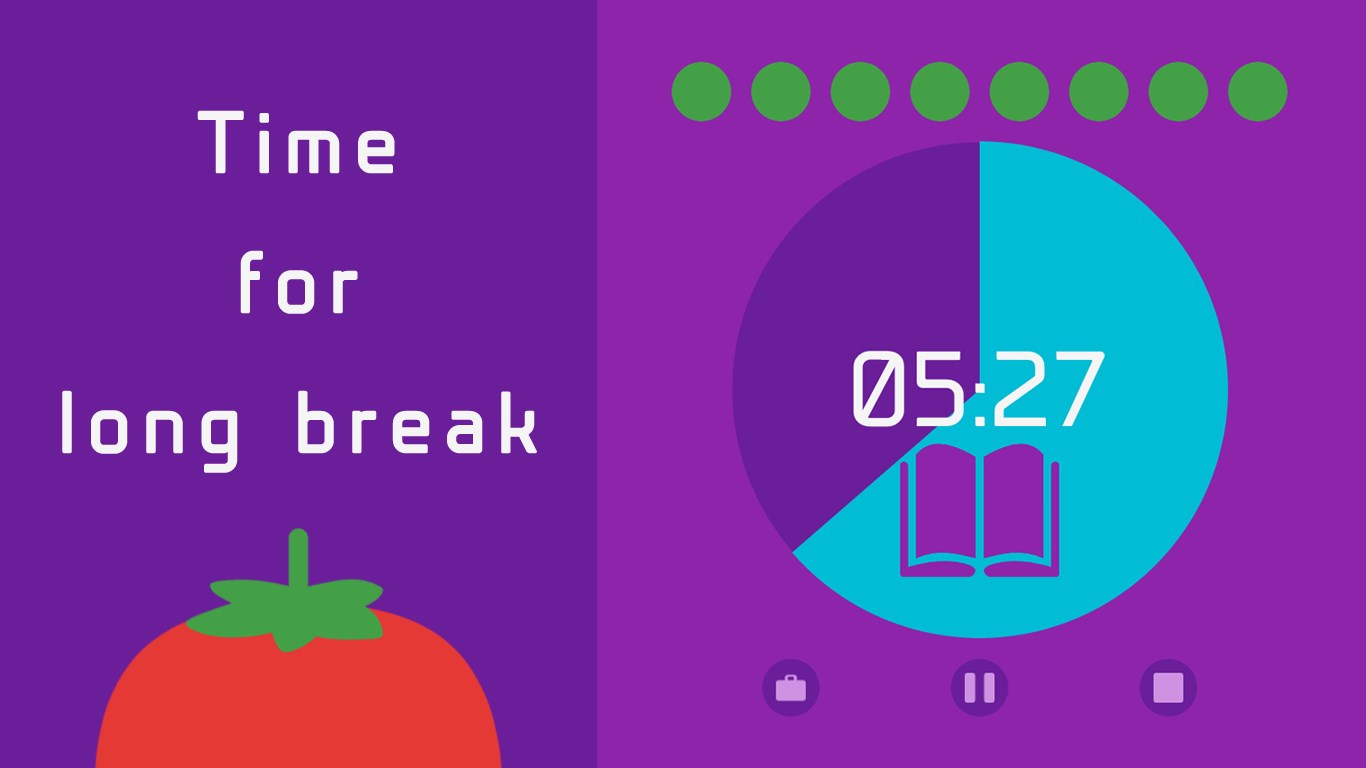 Time
for
long break

05:27